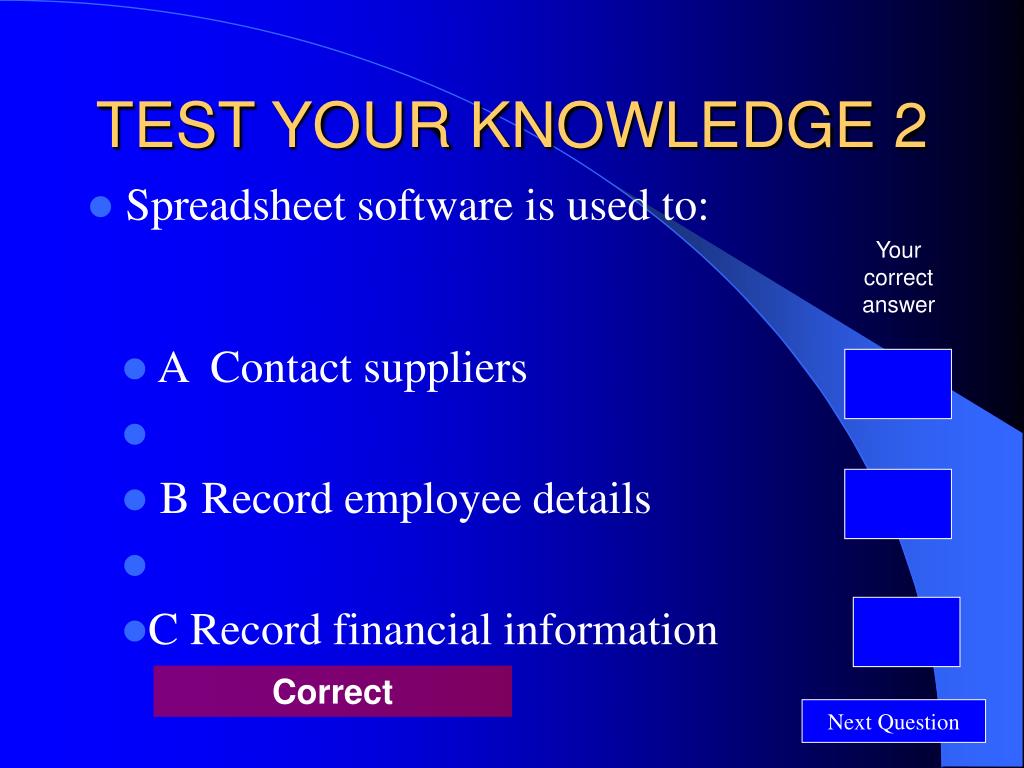 TEST YOUR KNOWLEDGE 2

Spreadsheet software is used to:

Your correct answer

A Contact suppliers

B Record employee details

C Record financial information

Correct

Next Question